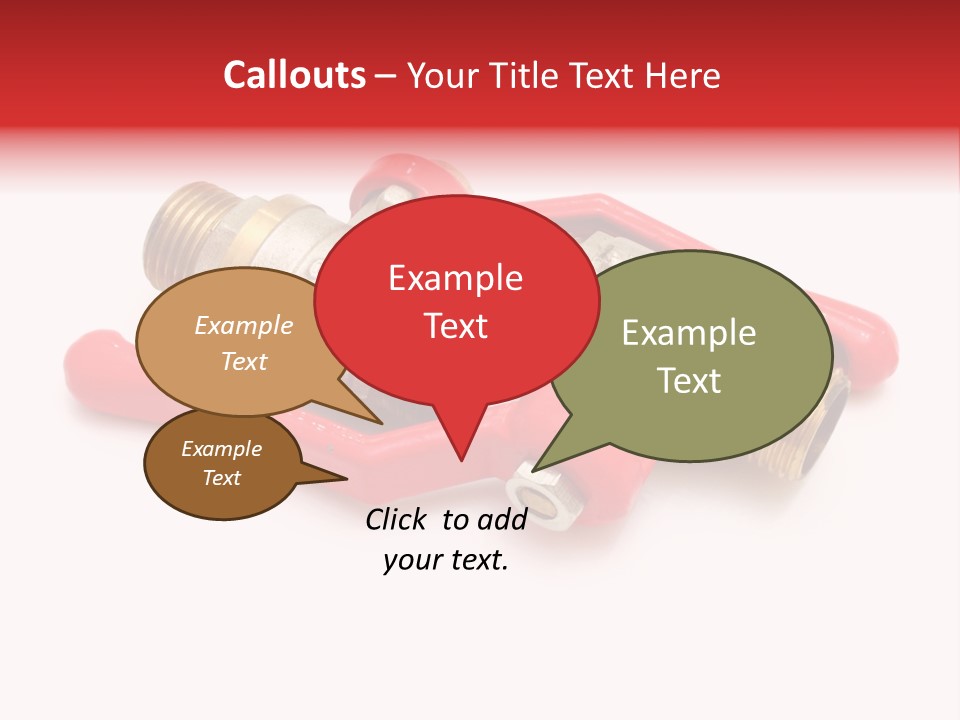 Callouts – Your Title Text Here

Example Text

Example Text

Example Text

Example Text

Click to add your text.